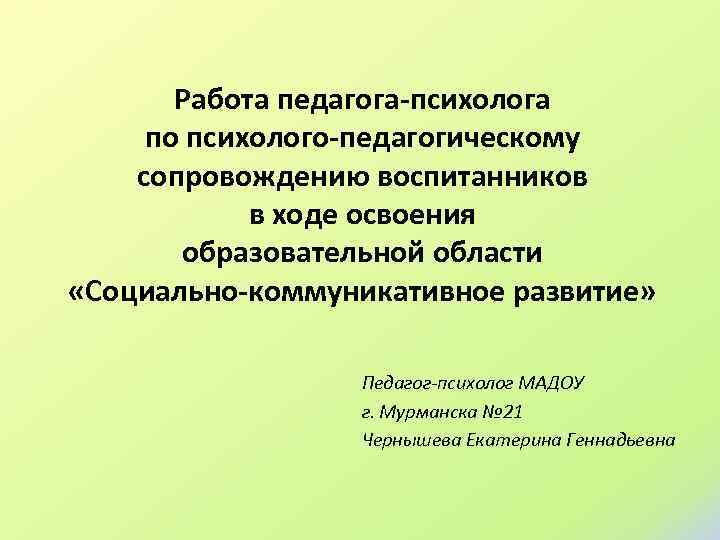 Работа педагога-психолога
по психолого-педагогическому
сопровождению воспитанников
в ходе освоения
образовательной области
«Социально-коммуникативное развитие»

Педагог-психолог МАДОУ
г. Мурманска №21
Чернышева Екатерина Геннадьевна